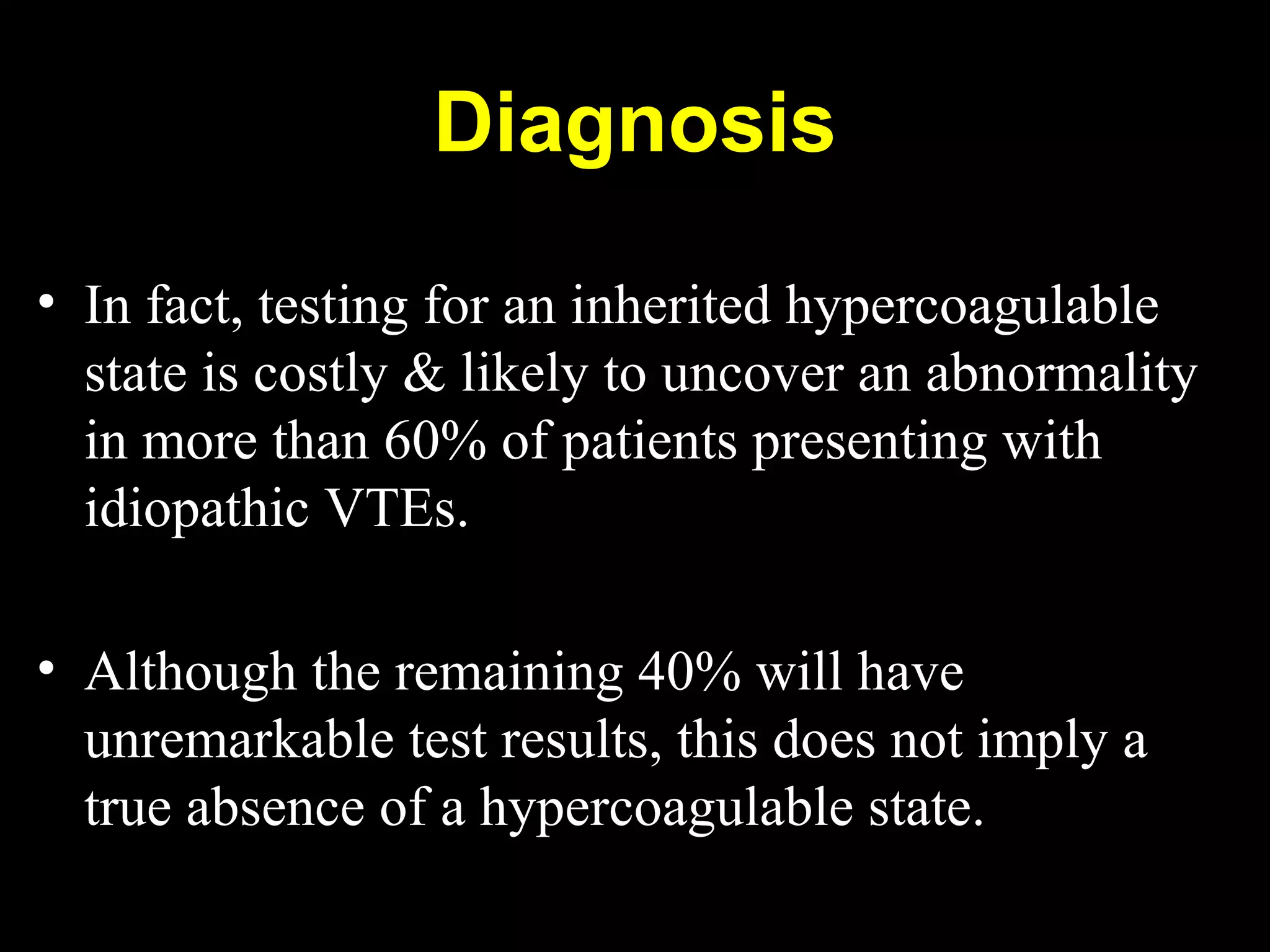 Diagnosis

• In fact, testing for an inherited hypercoagulable state is costly & likely to uncover an abnormality in more than 60% of patients presenting with idiopathic VTEs.

• Although the remaining 40% will have unremarkable test results, this does not imply a true absence of a hypercoagulable state.